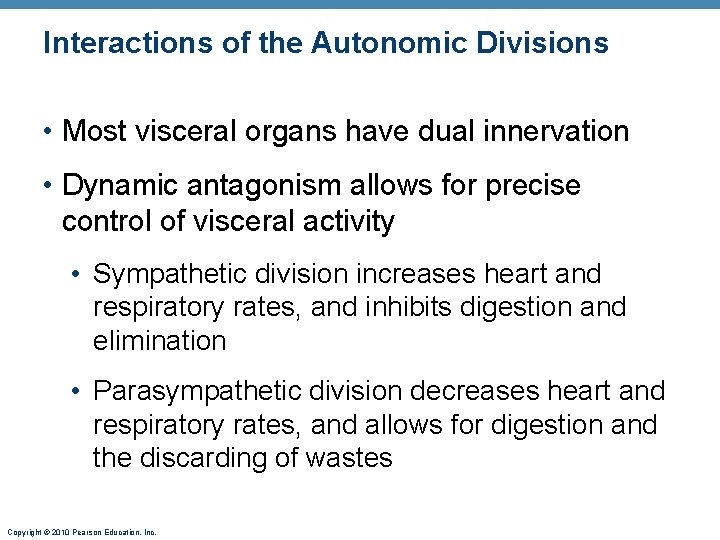 Interactions of the Autonomic Divisions

• Most visceral organs have dual innervation

• Dynamic antagonism allows for precise control of visceral activity

• Sympathetic division increases heart and respiratory rates, and inhibits digestion and elimination

• Parasympathetic division decreases heart and respiratory rates, and allows for digestion and the discarding of wastes

Copyright © 2010 Pearson Education, Inc.